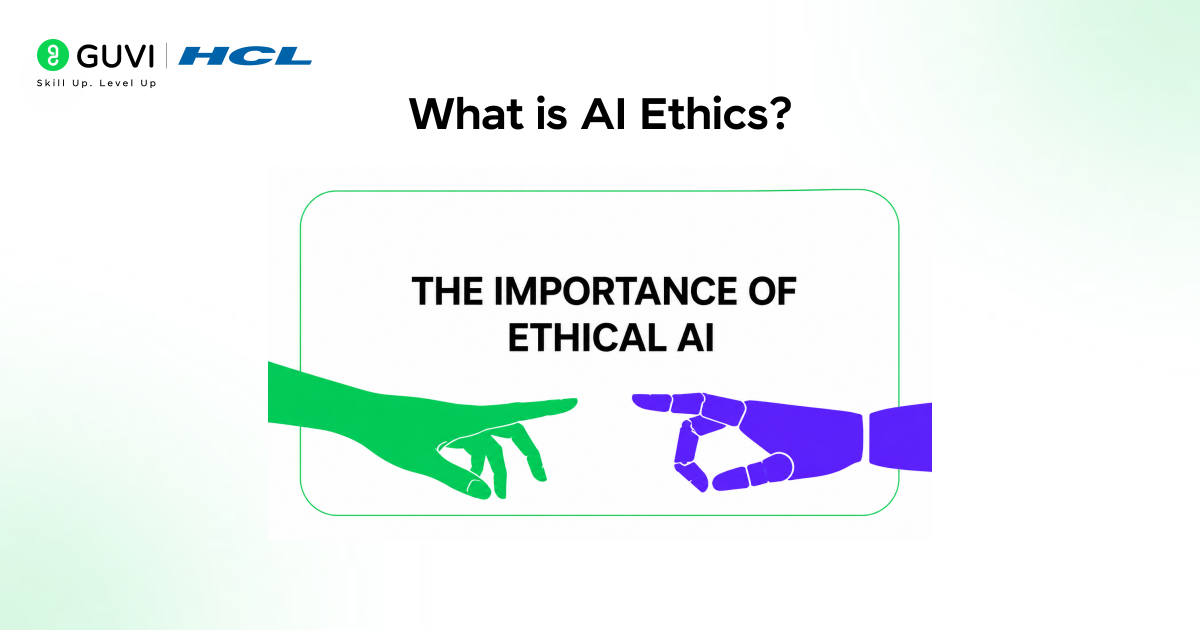 GUVI | HCL
Skill Up. Level Up

What is AI Ethics?

THE IMPORTANCE OF ETHICAL AI